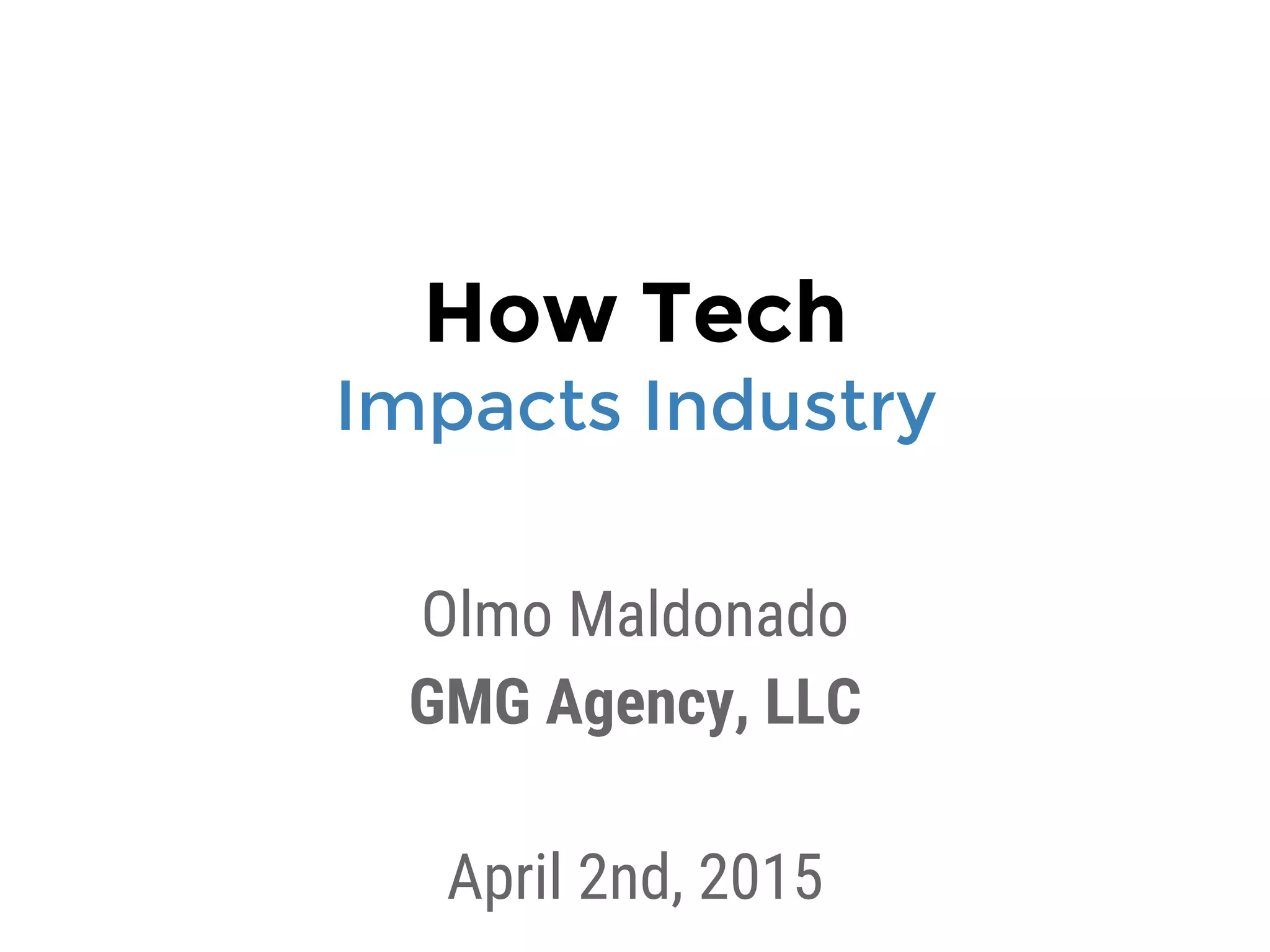 How Tech
Impacts Industry

Olmo Maldonado
GMG Agency, LLC

April 2nd, 2015